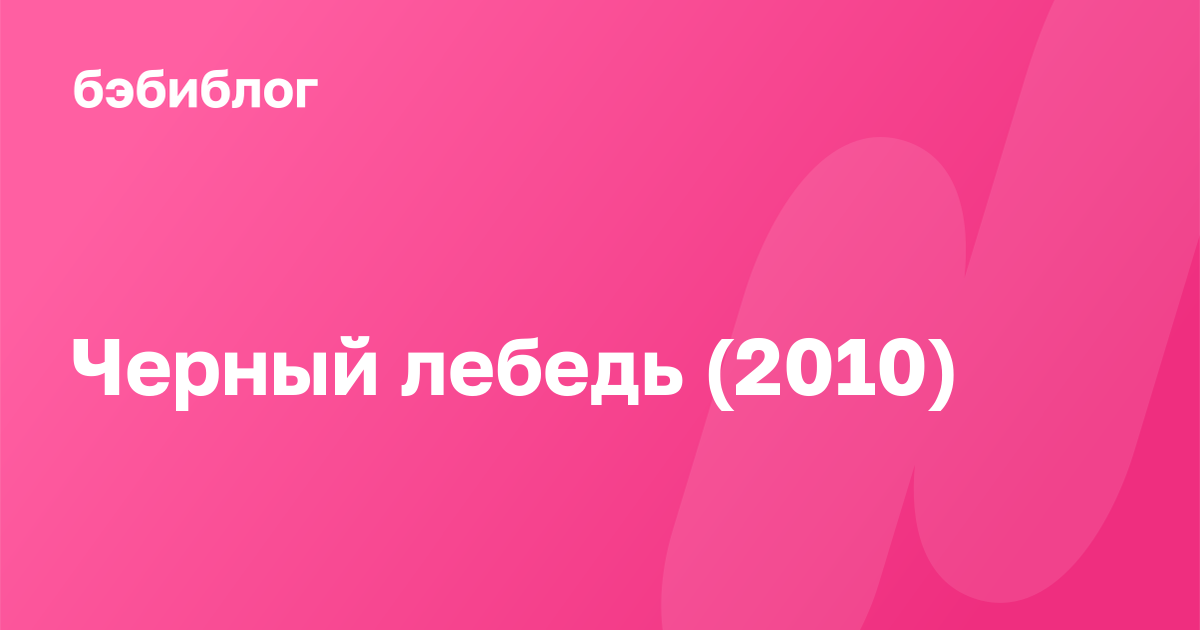 бэбиблог

Черный лебедь (2010)